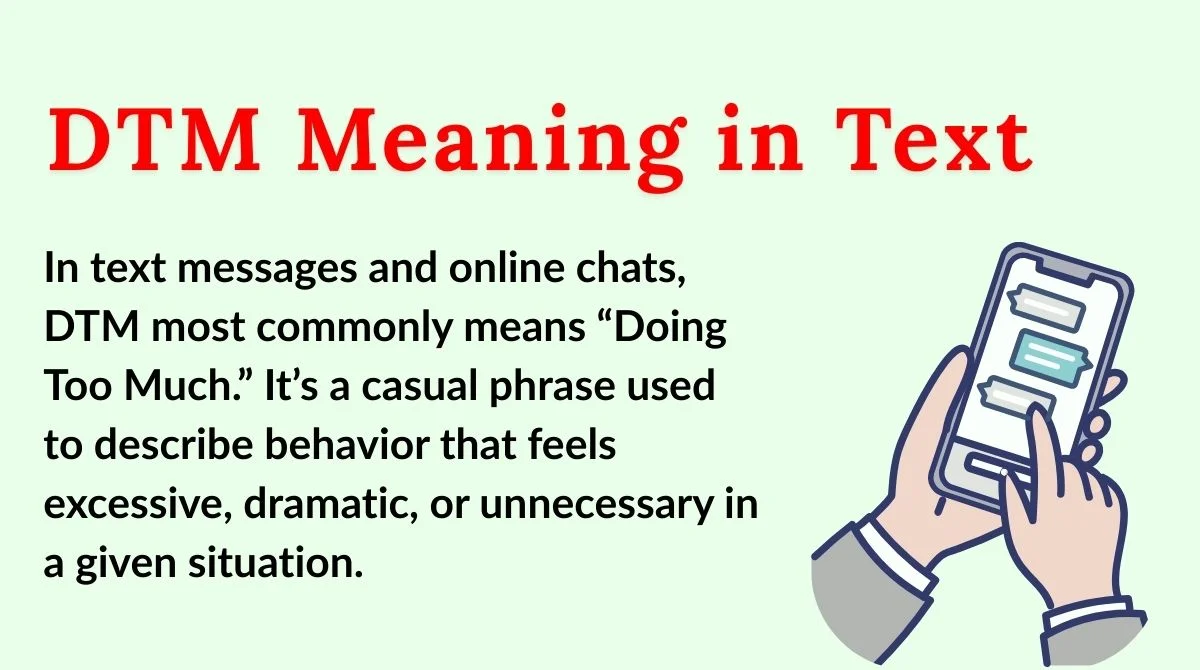 DTM Meaning in Text

In text messages and online chats, DTM most commonly means “Doing Too Much.” It’s a casual phrase used to describe behavior that feels excessive, dramatic, or unnecessary in a given situation.